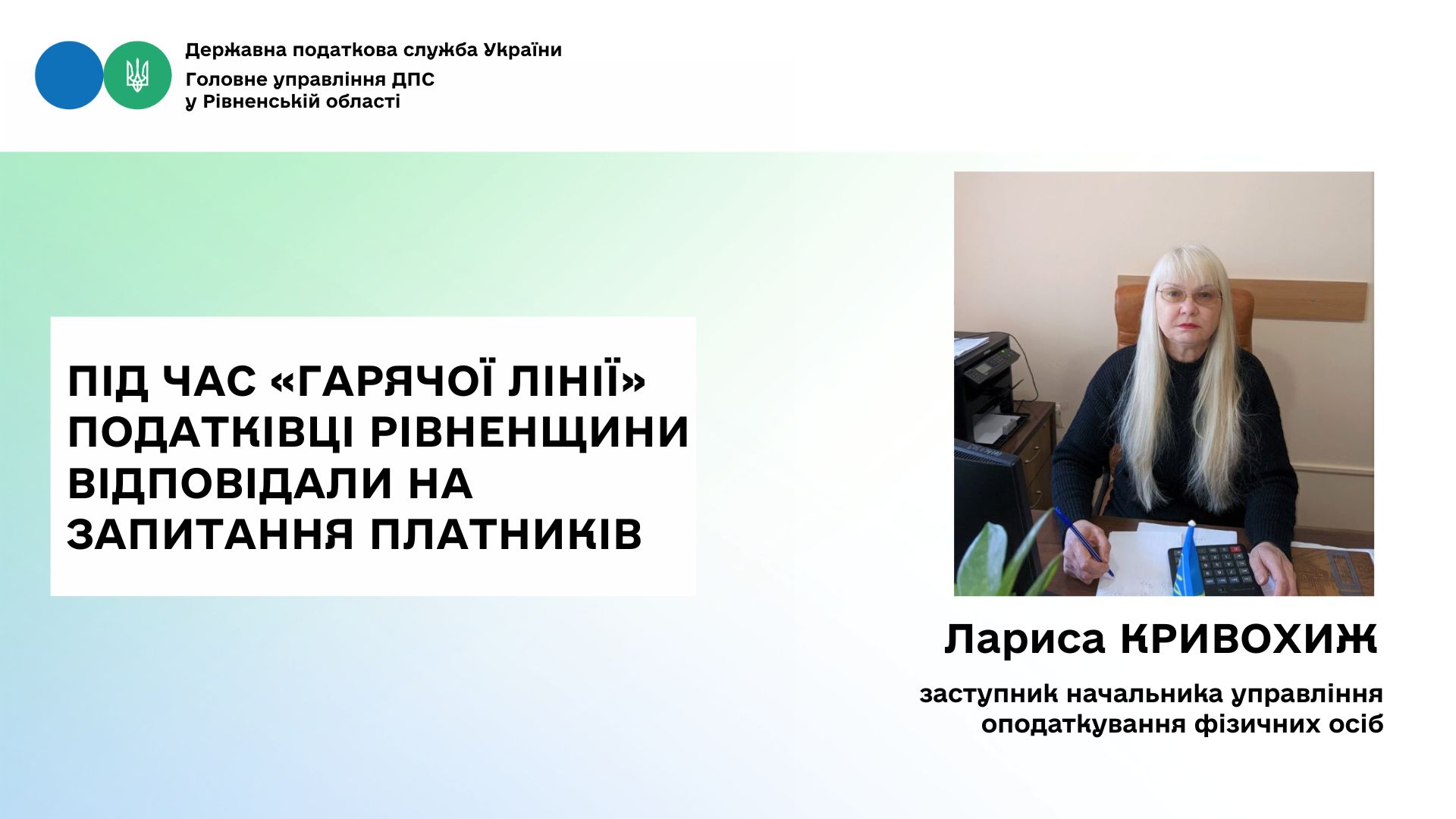 Державна податкова служба України
Головне управління ДПС у Рівненській області

ПІД ЧАС «ГАРЯЧОЇ ЛІНІЇ» ПОДАТКІВЦІ РІВНЕНЩИНИ ВІДПОВІДАЛИ НА ЗАПИТАННЯ ПЛАТНИКІВ

Лариса КРИВОХИЖ

заступник начальника управління оподаткування фізичних осіб